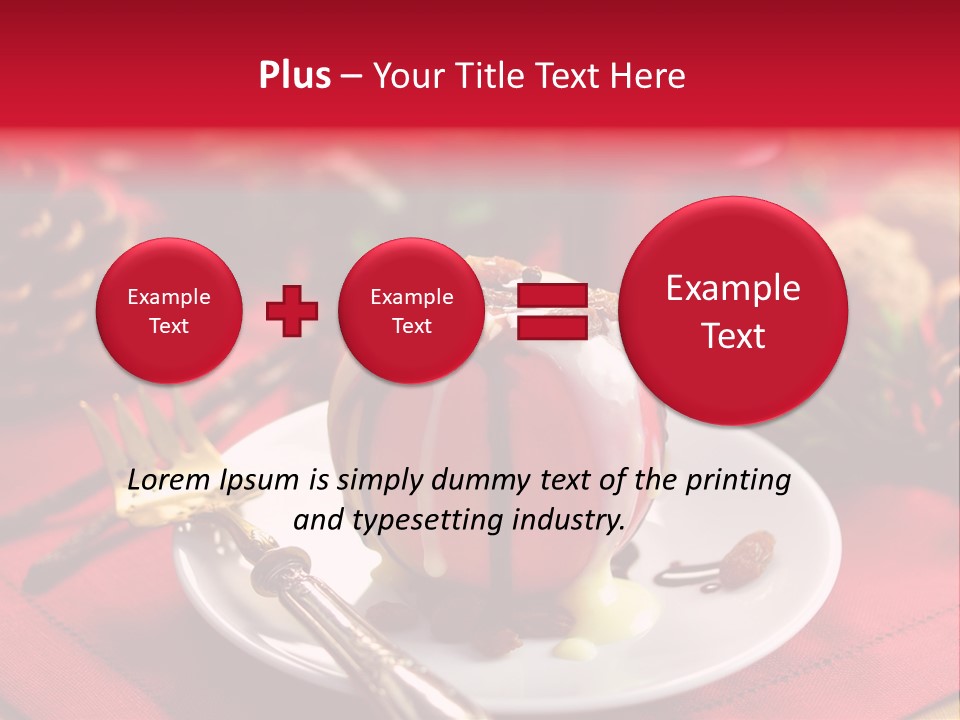 Plus – Your Title Text Here

Example Text

Example Text

Example Text

Lorem Ipsum is simply dummy text of the printing and typesetting industry.